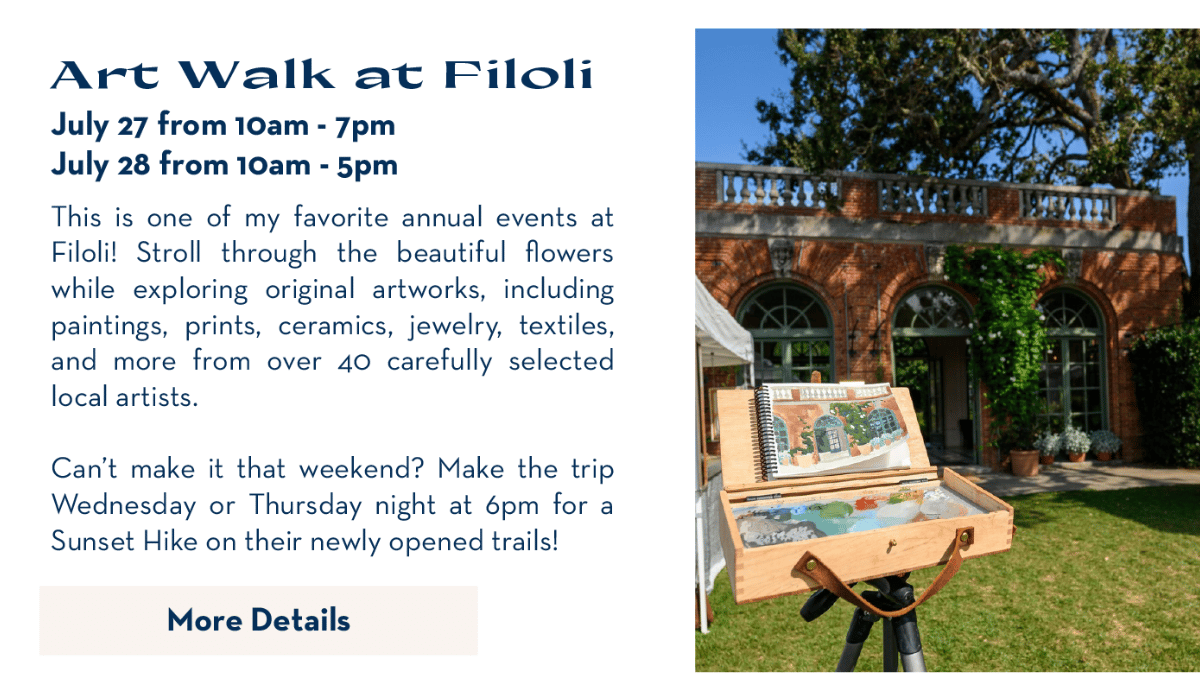 Art Walk at Filoli

July 27 from 10am - 7pm
July 28 from 10am - 5pm

This is one of my favorite annual events at Filoli! Stroll through the beautiful flowers while exploring original artworks, including paintings, prints, ceramics, jewelry, textiles, and more from over 40 carefully selected local artists.

Can't make it that weekend? Make the trip Wednesday or Thursday night at 6pm for a Sunset Hike on their newly opened trails!

More Details